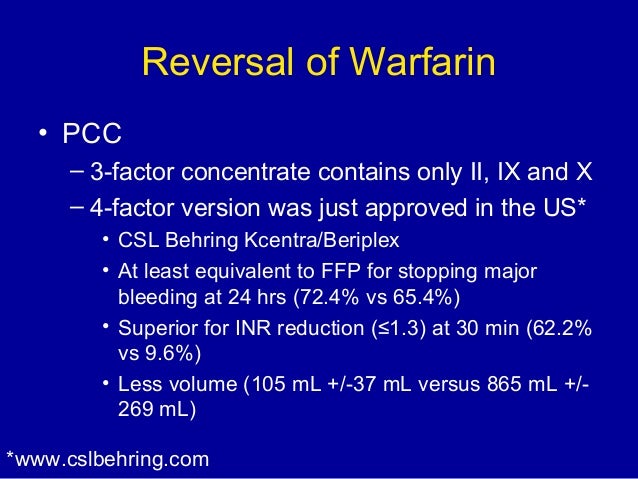 Reversal of Warfarin

• PCC
– 3-factor concentrate contains only II, IX and X
– 4-factor version was just approved in the US*
• CSL Behring Kcentra/Beriplex
• At least equivalent to FFP for stopping major bleeding at 24 hrs (72.4% vs 65.4%)
• Superior for INR reduction (≤1.3) at 30 min (62.2% vs 9.6%)
• Less volume (105 mL +/-37 mL versus 865 mL +/-269 mL)

*www.cslbehring.com